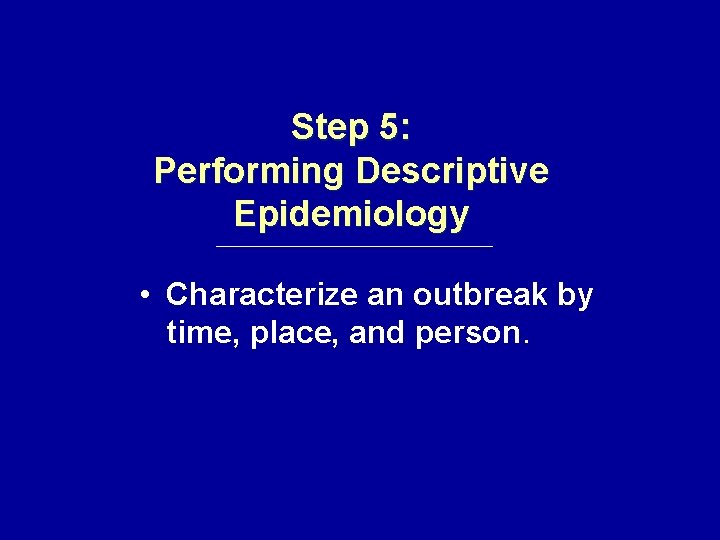 Step 5:
Performing Descriptive Epidemiology

• Characterize an outbreak by time, place, and person.